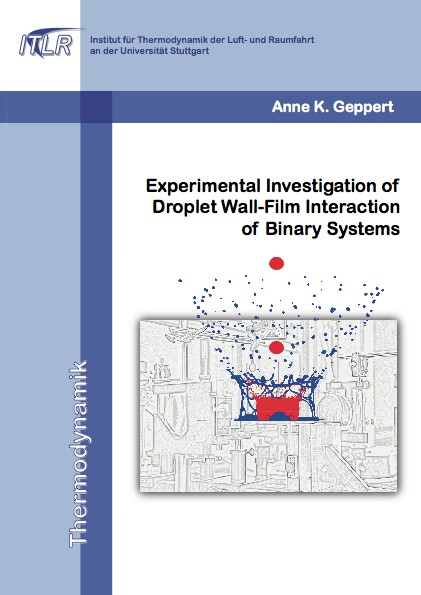 ITLR

Institut für Thermodynamik der Luft- und Raumfahrt an der Universität Stuttgart

Anne K. Geppert

Experimental Investigation of Droplet Wall-Film Interaction of Binary Systems

Thermodynamik